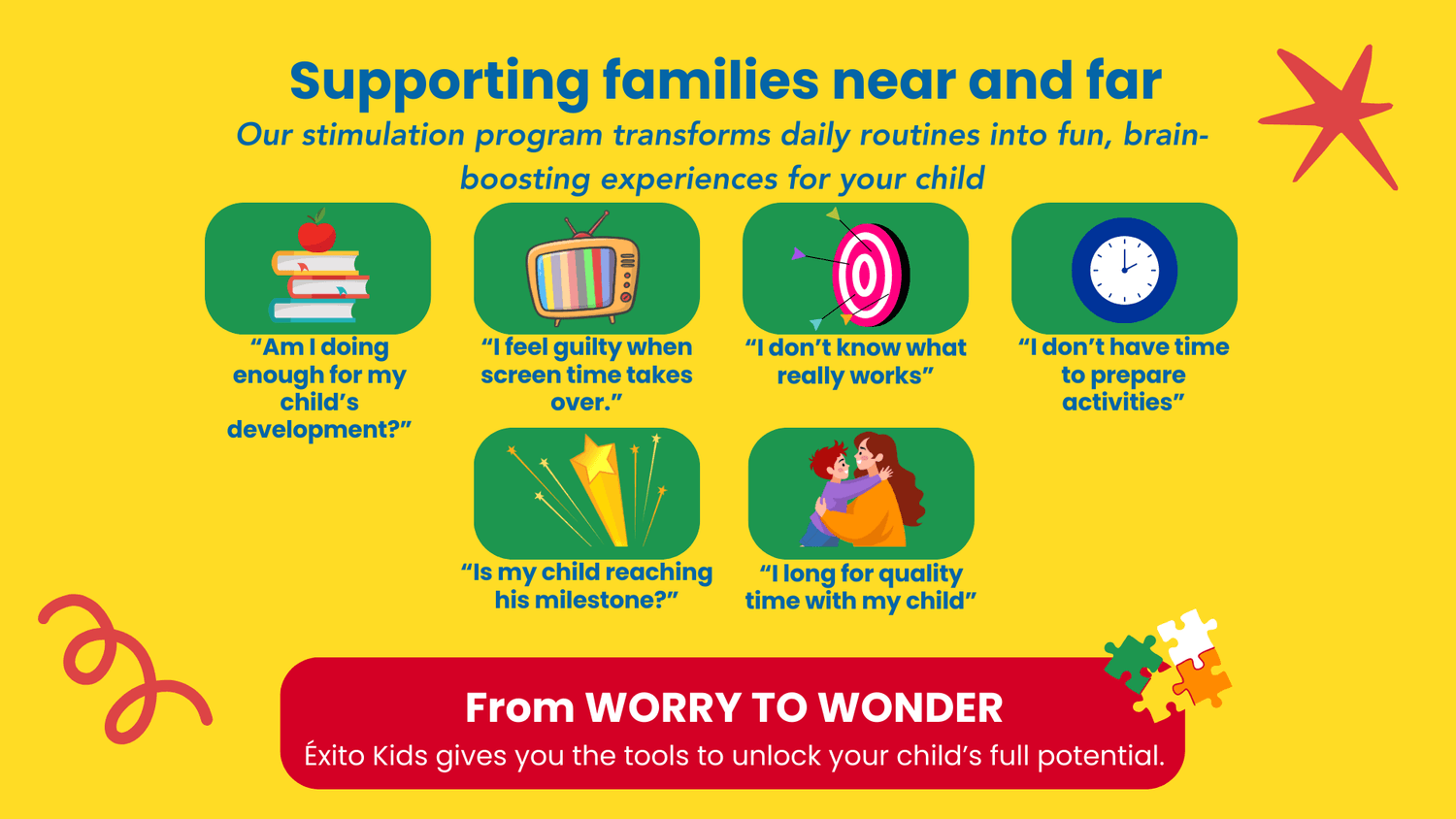 Supporting families near and far

Our stimulation program transforms daily routines into fun, brain-boosting experiences for your child

“Am I doing enough for my child’s development?”

“I feel guilty when screen time takes over.”

“I don’t know what really works”

“I don’t have time to prepare activities”

“Is my child reaching his milestone?”

“I long for quality time with my child”

From WORRY TO WONDER

Éxito Kids gives you the tools to unlock your child’s full potential.